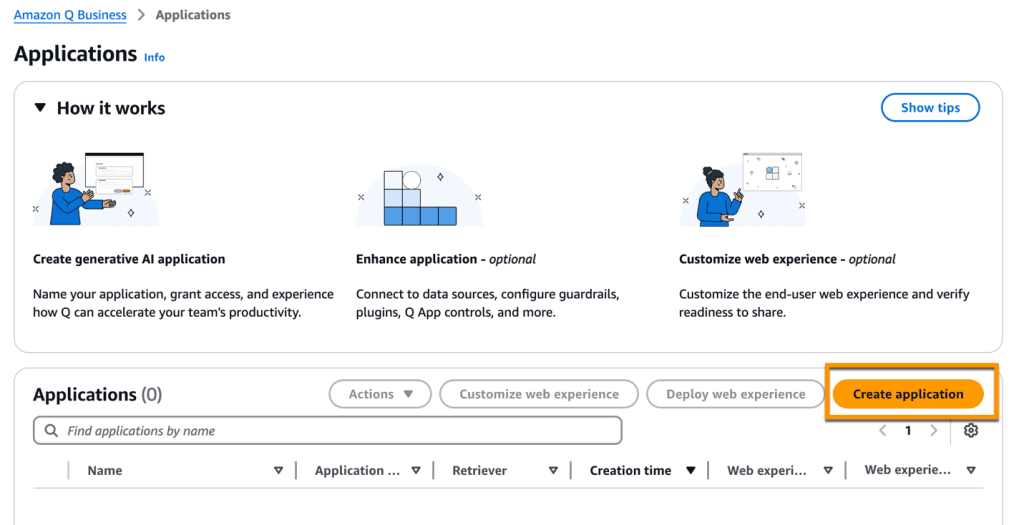 Amazon Q Business > Applications

Applications Info

How it works

Show tips

Create generative AI application

Name your application, grant access, and experience how Q can accelerate your team's productivity.

Enhance application - optional

Connect to data sources, configure guardrails, plugins, Q App controls, and more.

Customize web experience - optional

Customize the end-user web experience and verify readiness to share.

Applications (0)

Actions

Customize web experience

Deploy web experience

Create application

Find applications by name

1

| Name | Application ... | Retriever | Creation time | Web experi... | Web experie... |
|---|---|---|---|---|---|